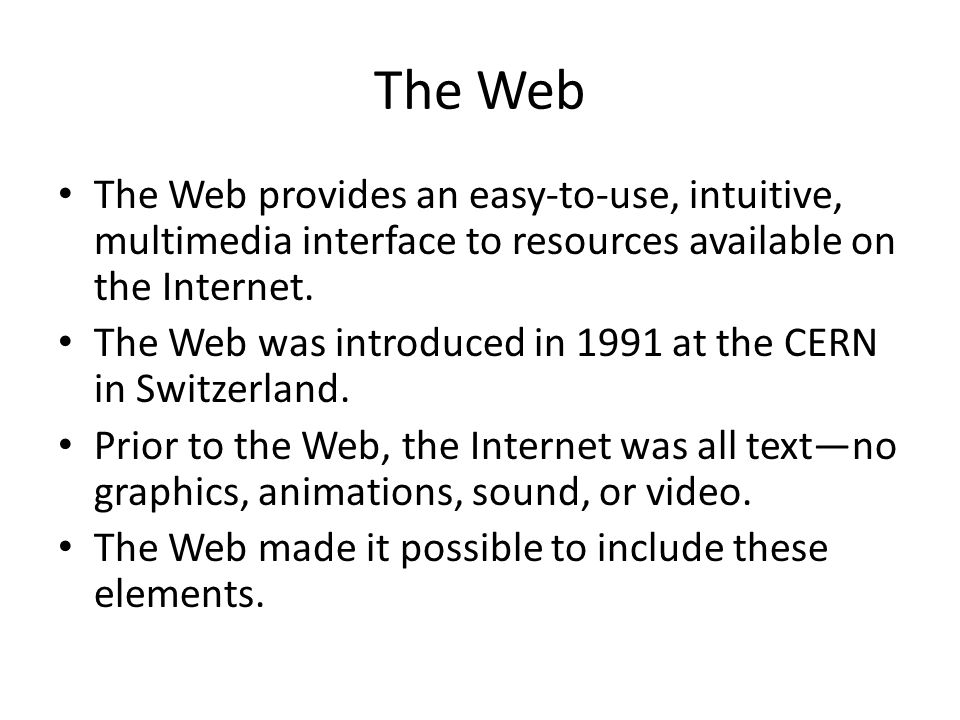 The Web

• The Web provides an easy-to-use, intuitive, multimedia interface to resources available on the Internet.
• The Web was introduced in 1991 at the CERN in Switzerland.
• Prior to the Web, the Internet was all text—no graphics, animations, sound, or video.
• The Web made it possible to include these elements.